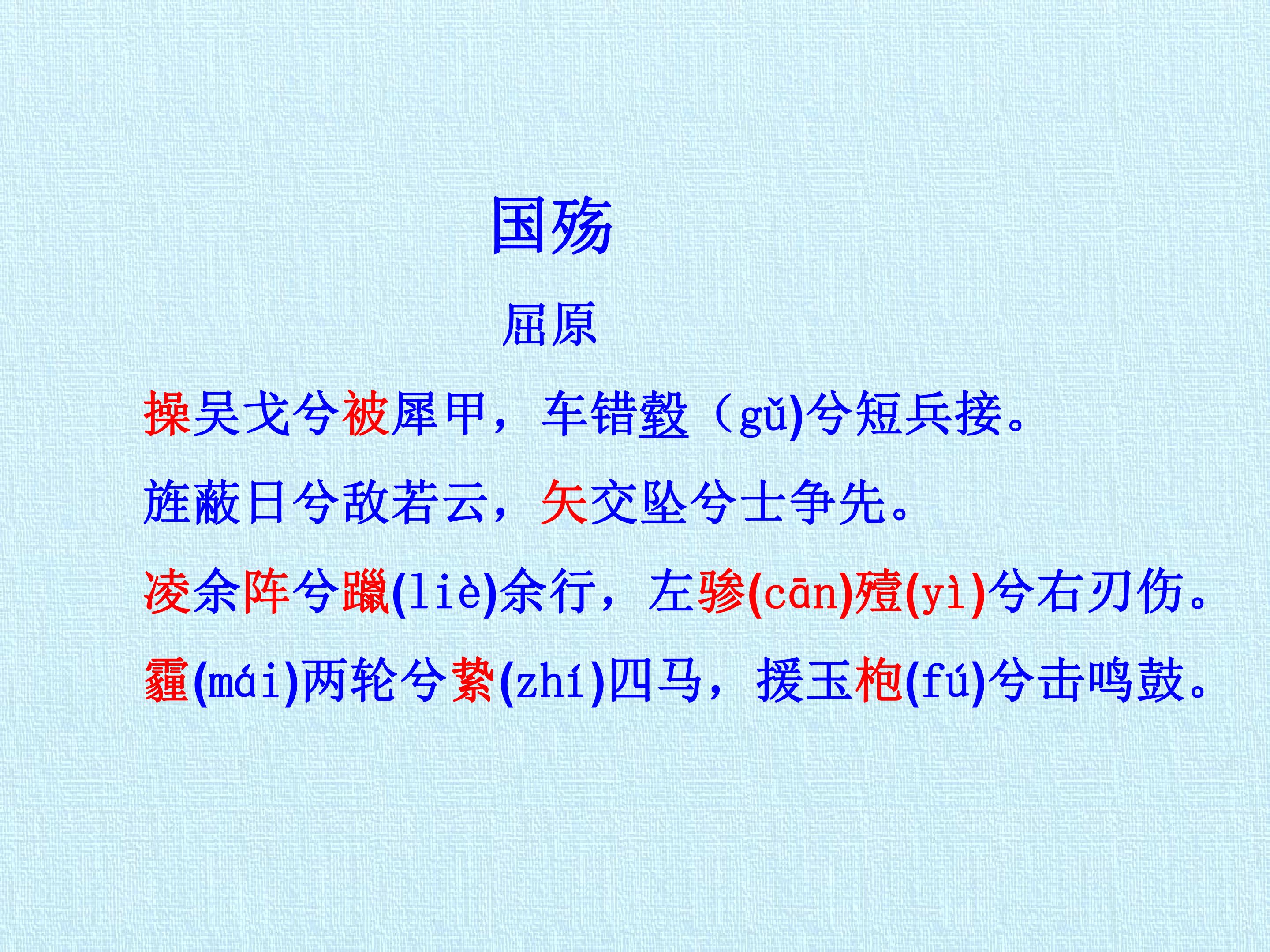 国殇

屈原

操吴戈兮被犀甲，车错毂（gǔ)兮短兵接。

旌蔽日兮敌若云，矢交坠兮士争先。

凌余阵兮躐(liè)余行，左骖(cān)殪(yì)兮右刃伤。

霾(mái)两轮兮絷(zhí)四马，援玉枹(fú)兮击鸣鼓。